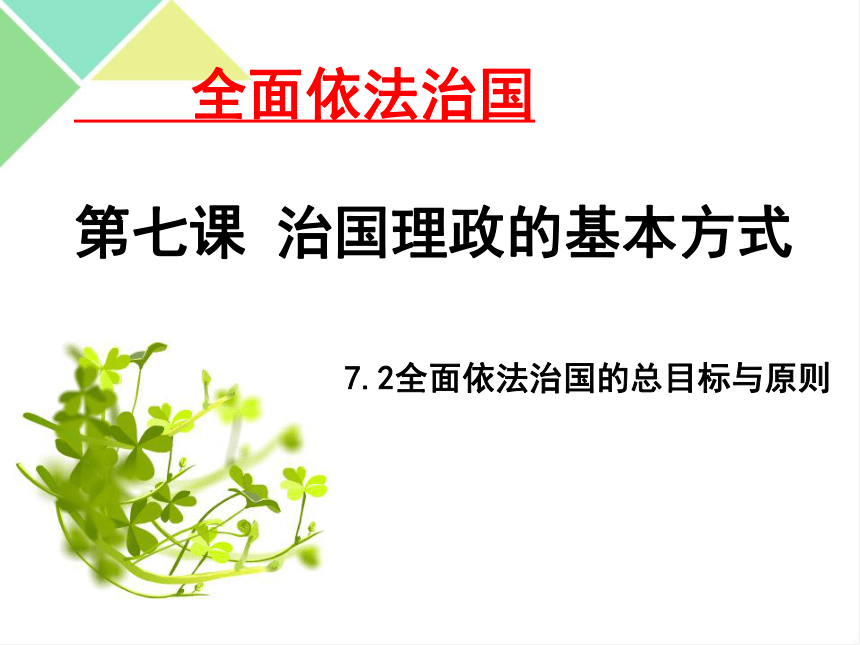 全面依法治国

第七课 治国理政的基本方式

7.2全面依法治国的总目标与原则